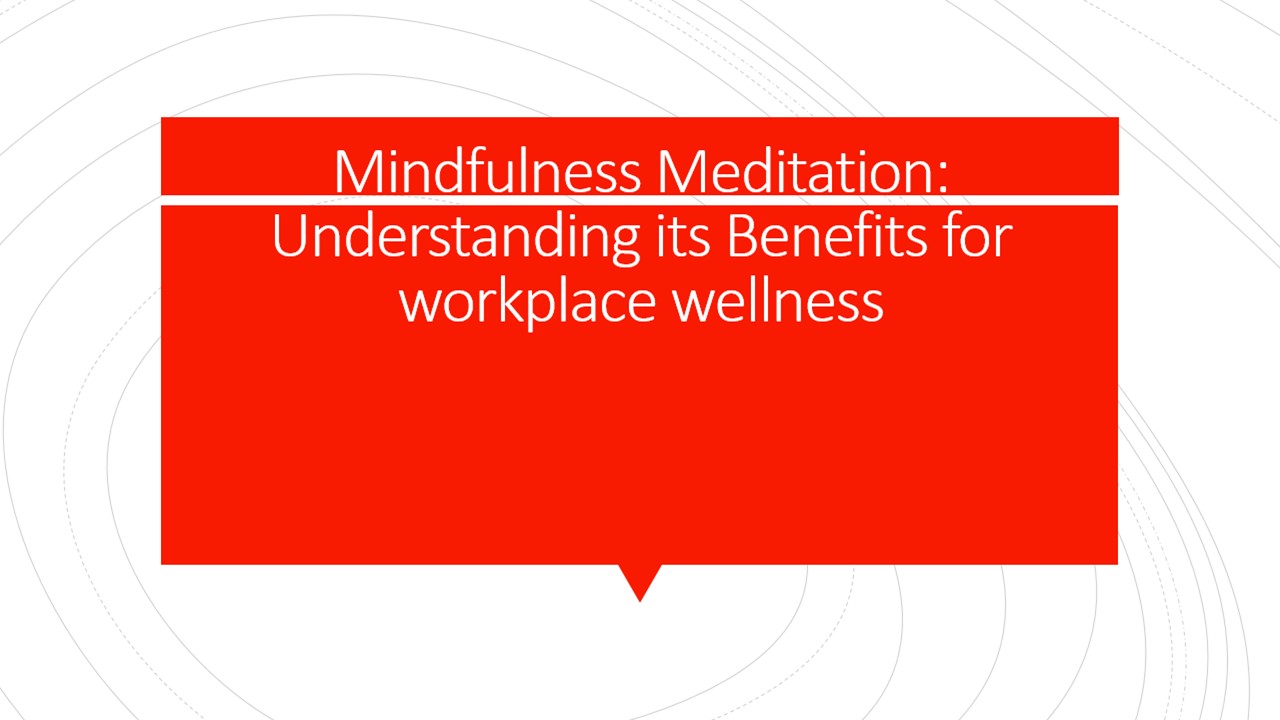 Mindfulness Meditation: Understanding its Benefits for workplace wellness